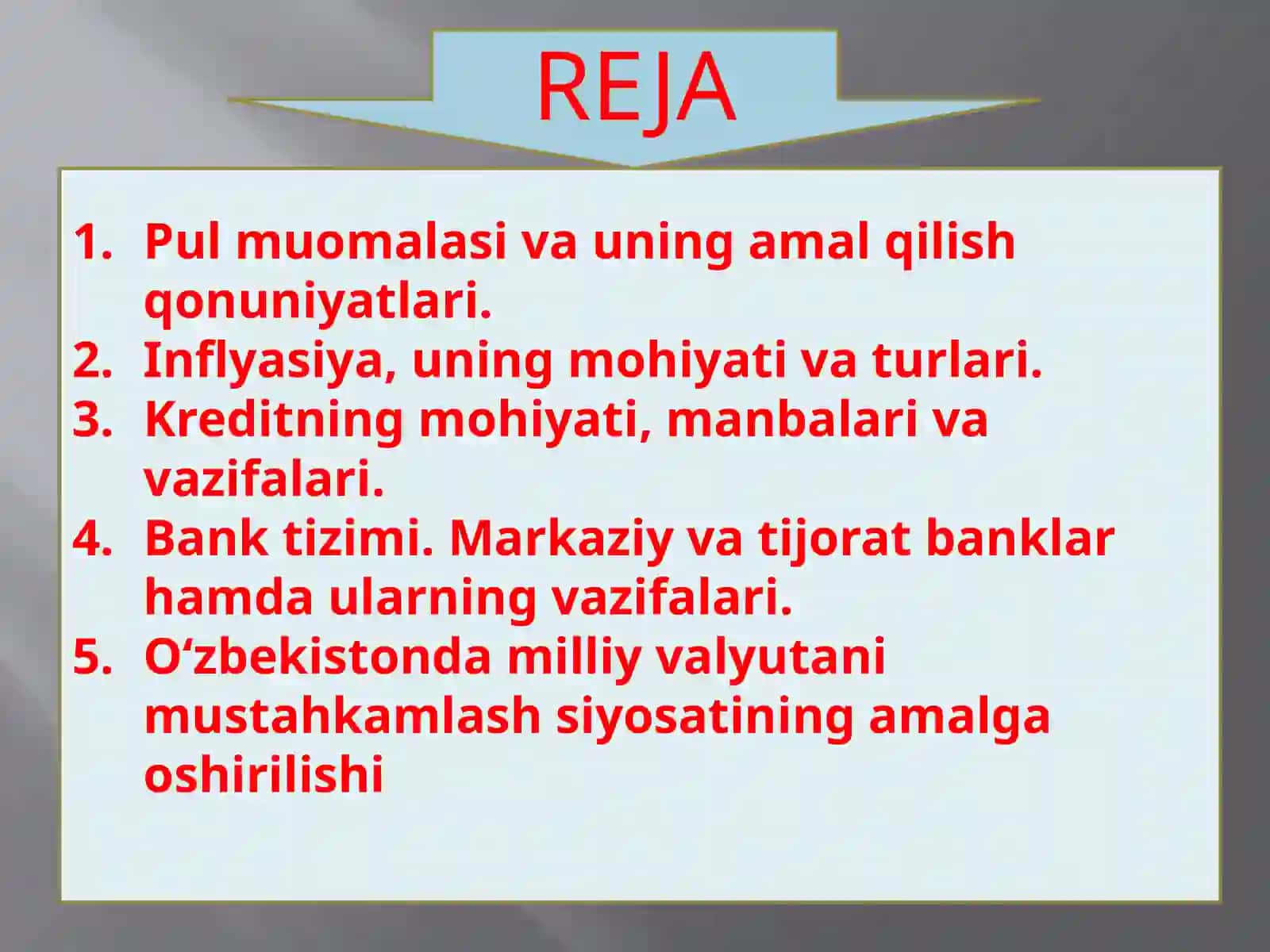 REJA

1. Pul muomalasi va uning amal qilish qonuniyatlari.
2. Inflyasiya, uning mohiyati va turlari.
3. Kreditning mohiyati, manbalari va vazifalari.
4. Bank tizimi. Markaziy va tijorat banklar hamda ularning vazifalari.
5. O‘zbekistonda milliy valyutani mustahkamlash siyosatining amalga oshirilishi